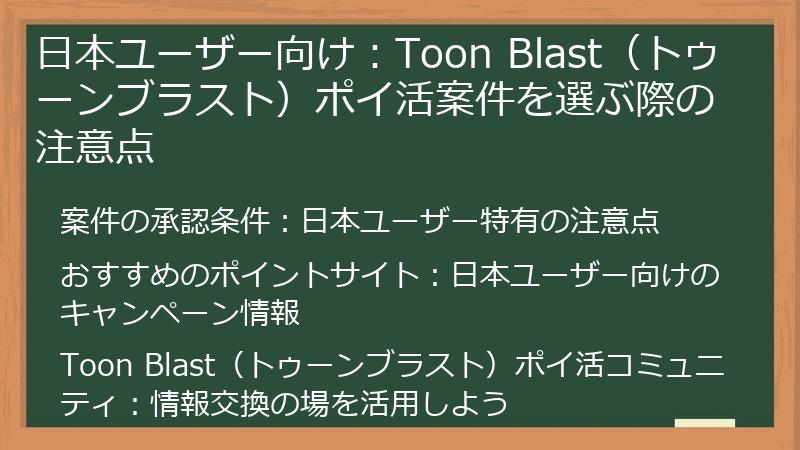 日本ユーザー向け：Toon Blast（トゥーンブラスト）ポイ活案件を選ぶ際の注意点

案件の承認条件：日本ユーザー特有の注意点

おすすめのポイントサイト：日本ユーザー向けのキャンペーン情報

Toon Blast（トゥーンブラスト）ポイ活コミュニティ：情報交換の場を活用しよう